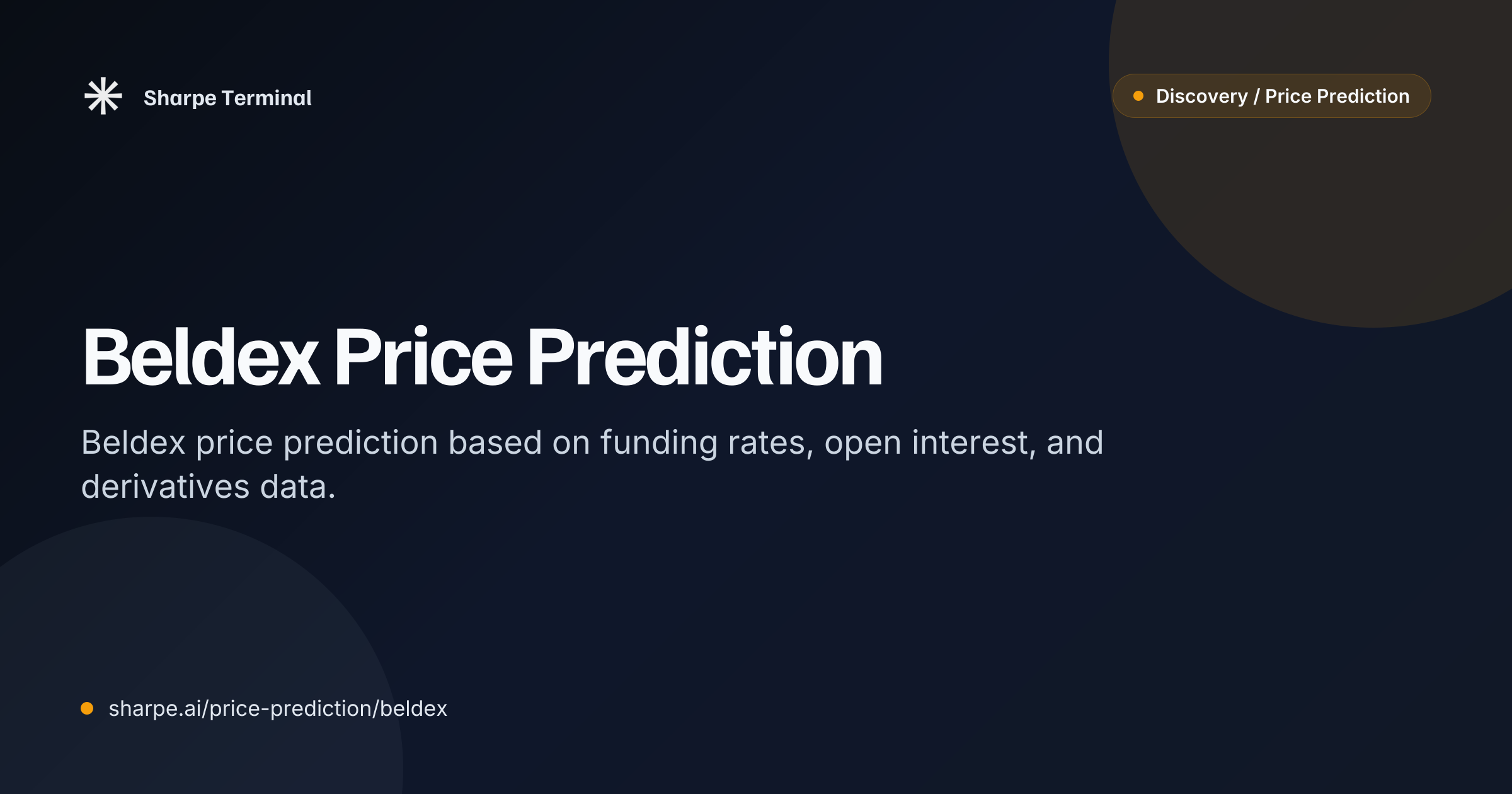 Sharpe Terminal

• Discovery / Price Prediction

Beldex Price Prediction

Beldex price prediction based on funding rates, open interest, and derivatives data.

• sharpe.ai/price-prediction/beldex